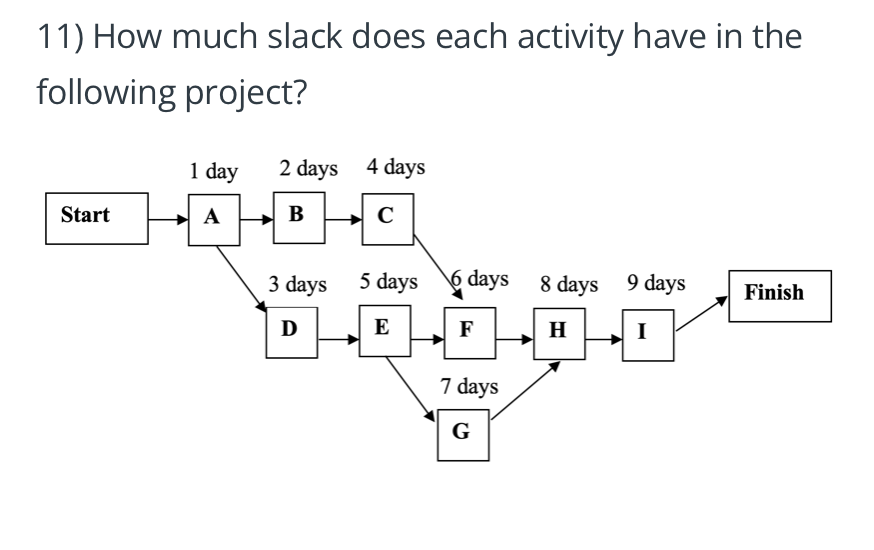 11) How much slack does each activity have in the following project?

1 day 2 days 4 days

Start A B C

3 days 5 days 6 days 8 days 9 days

D E F H I Finish

7 days

G